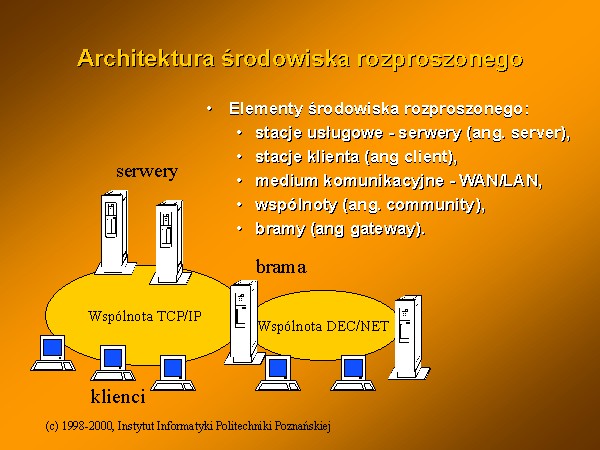 Architektura środowiska rozproszonego

• Elementy środowiska rozproszonego:
  • stacje usługowe - serwery (ang. server),
  • stacje klienta (ang client),
  • medium komunikacyjne - WAN/LAN,
  • wspólnoty (ang. community),
  • bramy (ang gateway).

serwery

brama

Wspólnota TCP/IP

Wspólnota DEC/NET

klienci

(c) 1998-2000, Instytut Informatyki Politechniki Poznańskiej